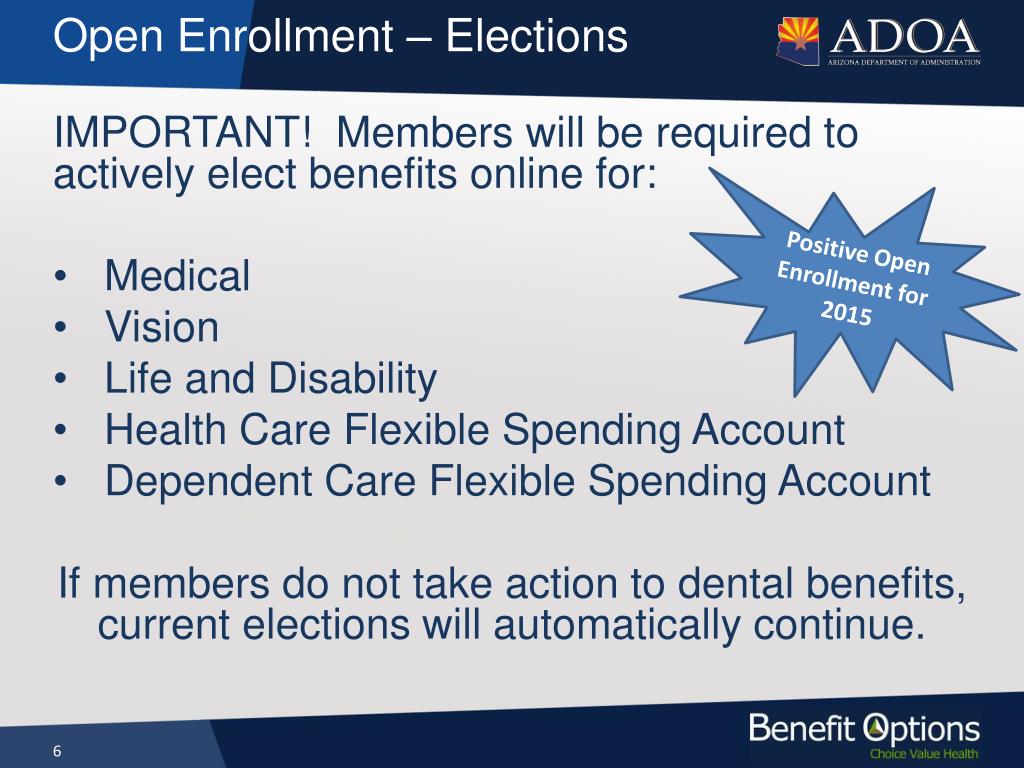 Open Enrollment – Elections

ADOA
ARIZONA DEPARTMENT OF ADMINISTRATION

IMPORTANT! Members will be required to actively elect benefits online for:

Positive Open Enrollment for 2015

• Medical
• Vision
• Life and Disability
• Health Care Flexible Spending Account
• Dependent Care Flexible Spending Account

If members do not take action to dental benefits, current elections will automatically continue.

6

Benefit Options
Choice Value Health